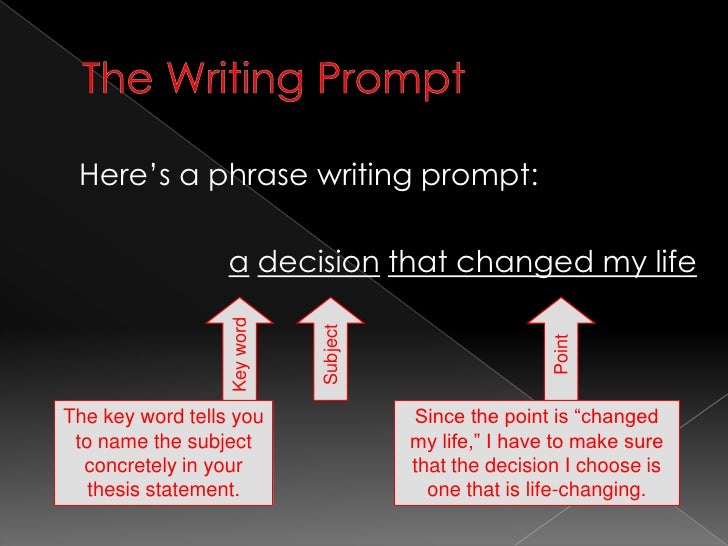 The Writing Prompt

Here’s a phrase writing prompt:

a decision that changed my life

Key word

Subject

Point

The key word tells you to name the subject concretely in your thesis statement.

Since the point is “changed my life,” I have to make sure that the decision I choose is one that is life-changing.